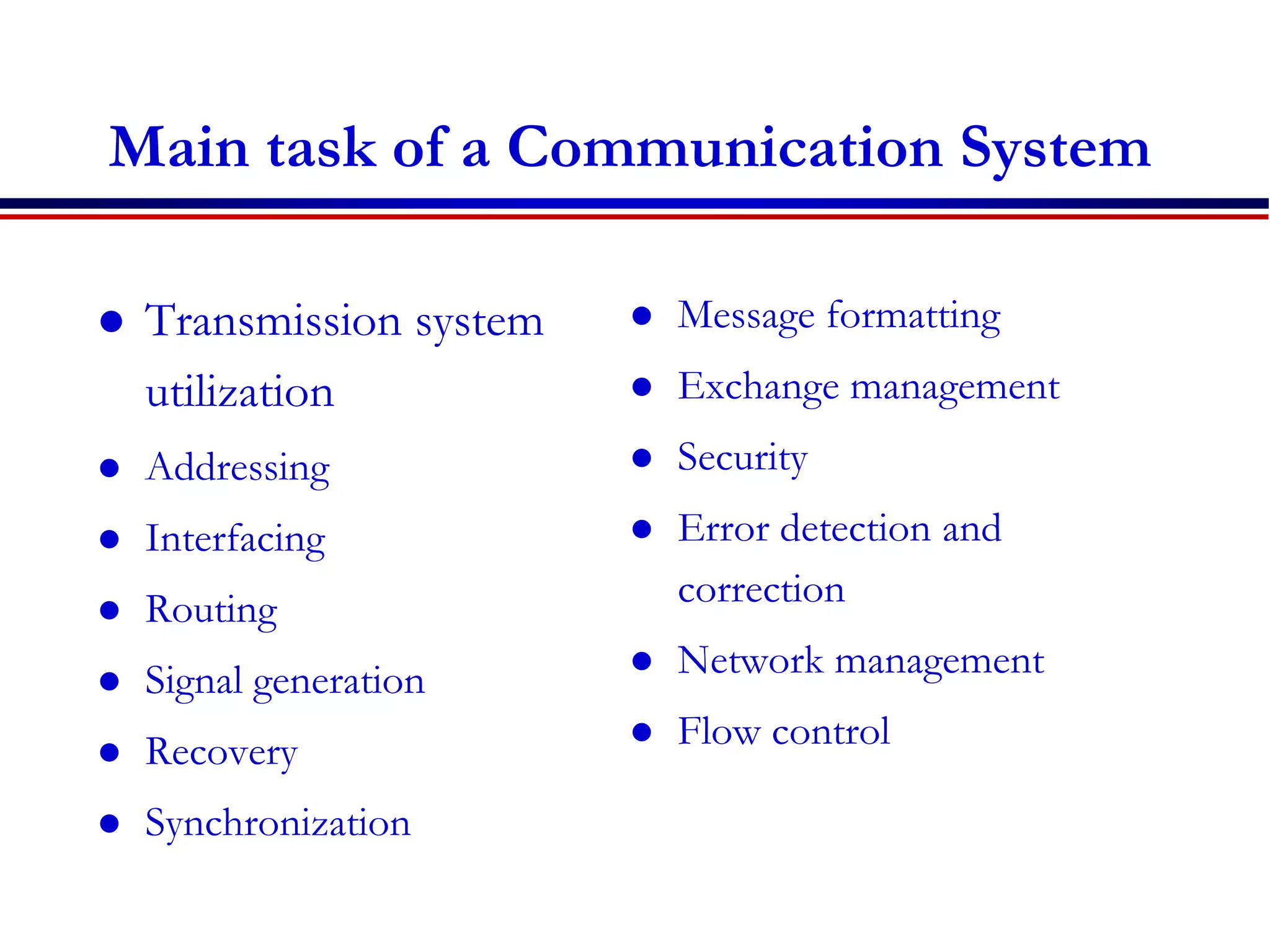 Main task of a Communication System

- Transmission system utilization
- Addressing
- Interfacing
- Routing
- Signal generation
- Recovery
- Synchronization

- Message formatting
- Exchange management
- Security
- Error detection and correction
- Network management
- Flow control